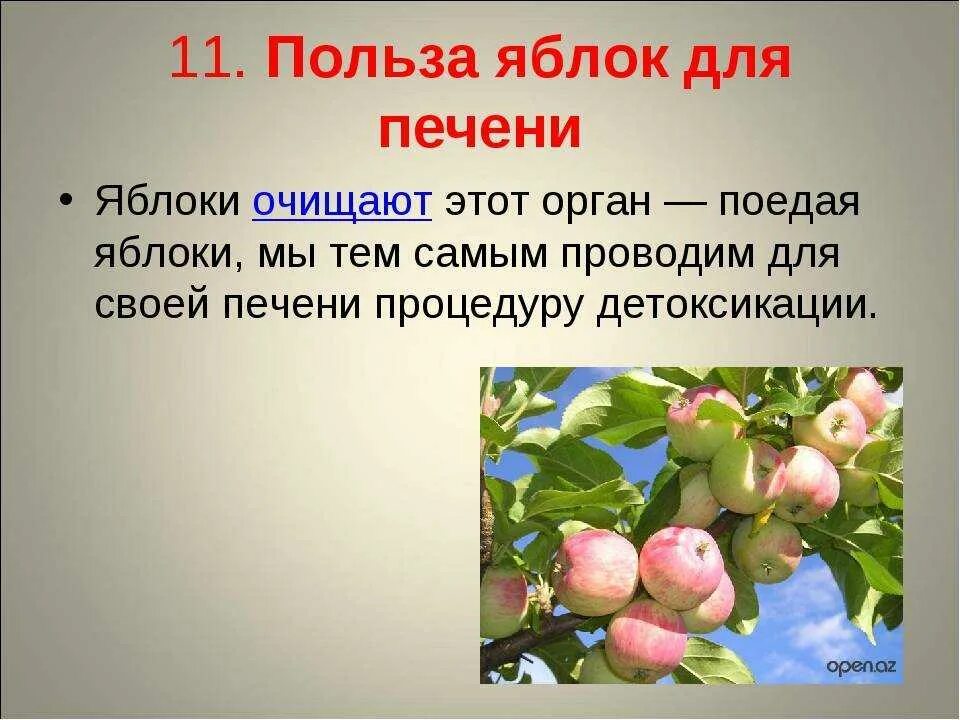 11. Польза яблок для печени

• Яблоки очищают этот орган — поедая яблоки, мы тем самым проводим для своей печени процедуру детоксикации.

open.az